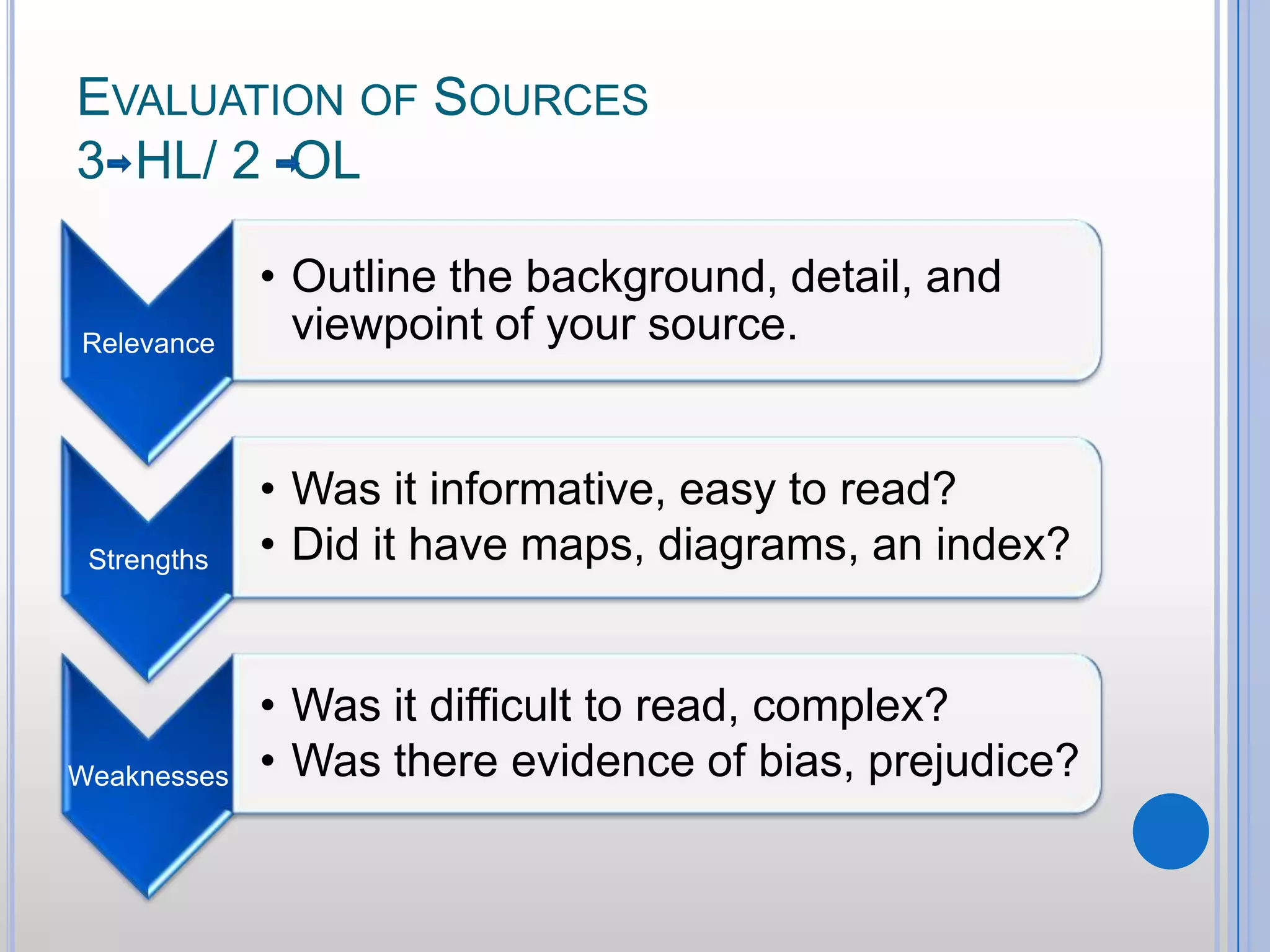 EVALUATION OF SOURCES
3→HL/ 2 →OL

Relevance

• Outline the background, detail, and viewpoint of your source.

Strengths

• Was it informative, easy to read?
• Did it have maps, diagrams, an index?

Weaknesses

• Was it difficult to read, complex?
• Was there evidence of bias, prejudice?